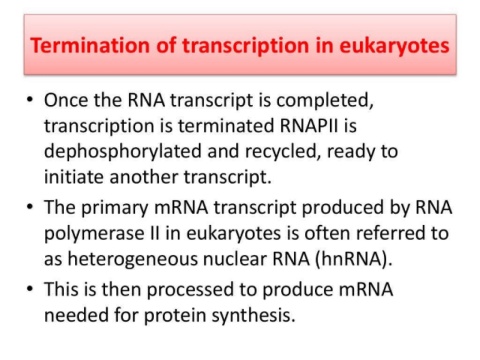 Termination of transcription in eukaryotes

• Once the RNA transcript is completed, transcription is terminated RNAPII is dephosphorylated and recycled, ready to initiate another transcript.

• The primary mRNA transcript produced by RNA polymerase II in eukaryotes is often referred to as heterogeneous nuclear RNA (hnRNA).

• This is then processed to produce mRNA needed for protein synthesis.